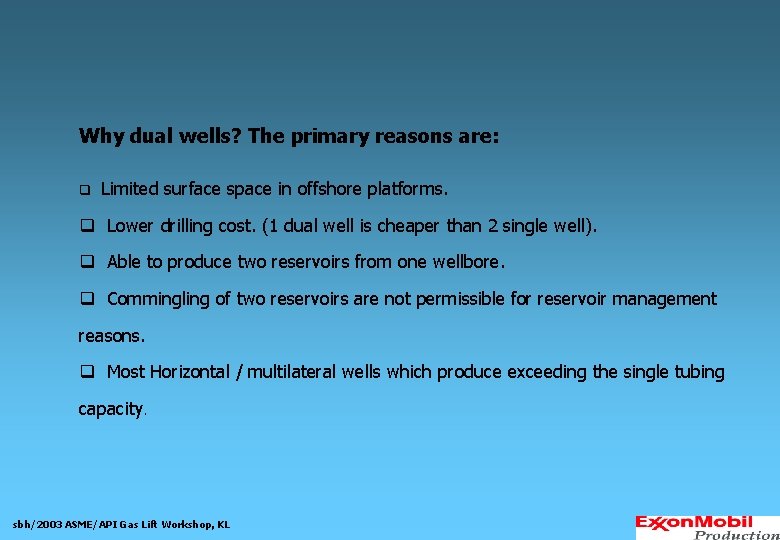 Why dual wells? The primary reasons are:

❑ Limited surface space in offshore platforms.

❑ Lower drilling cost. (1 dual well is cheaper than 2 single well).

❑ Able to produce two reservoirs from one wellbore.

❑ Commingling of two reservoirs are not permissible for reservoir management reasons.

❑ Most Horizontal / multilateral wells which produce exceeding the single tubing capacity.

sbh/2003 ASME/API Gas Lift Workshop, KL

ExxonMobil
Production